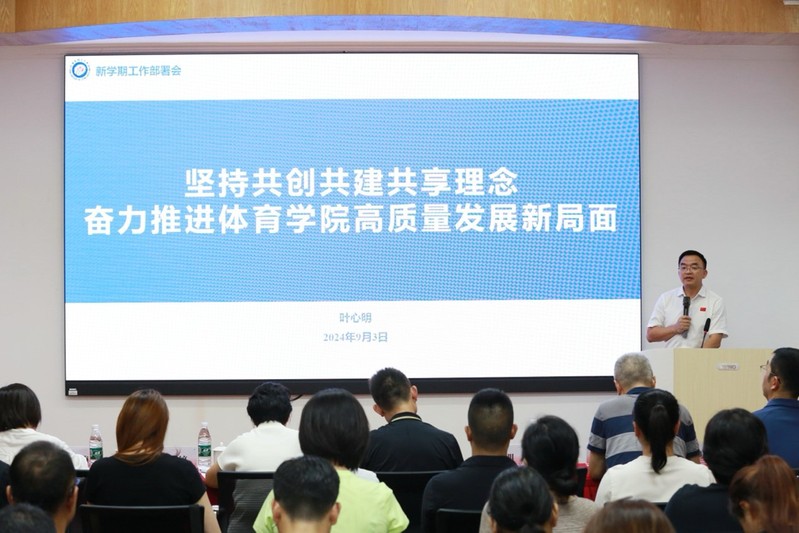 新学期工作部署会

坚持共创共建共享理念
奋力推进体育学院高质量发展新局面

叶心明
2024年9月3日